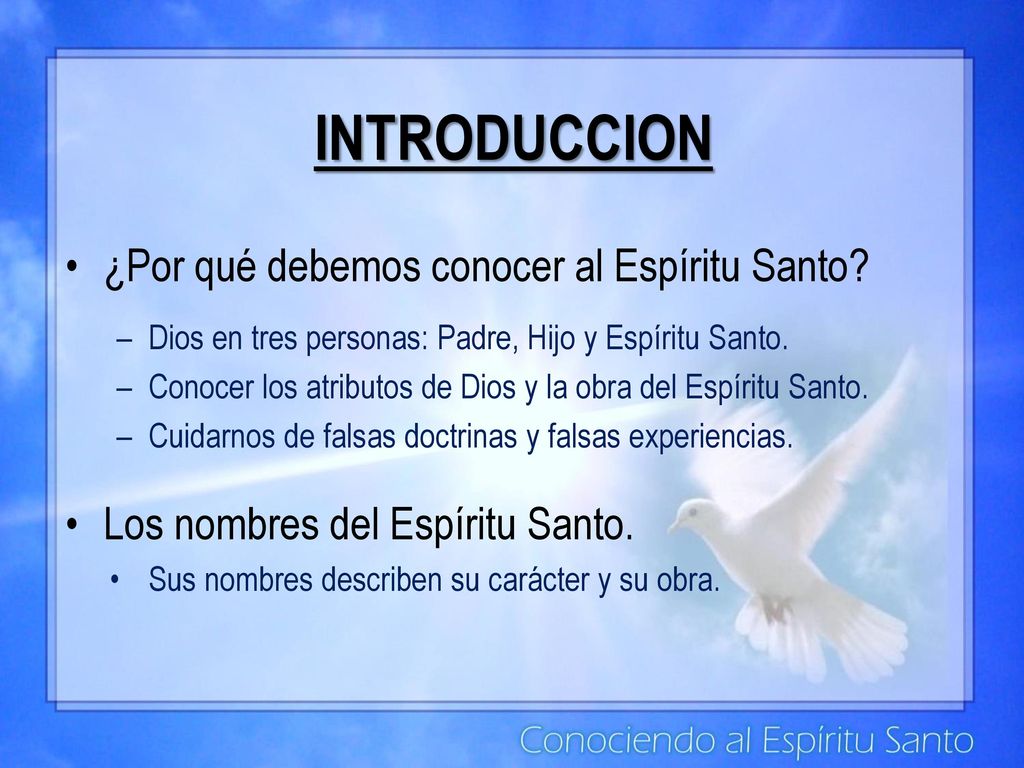 INTRODUCCION

• ¿Por qué debemos conocer al Espíritu Santo?
– Dios en tres personas: Padre, Hijo y Espíritu Santo.
– Conocer los atributos de Dios y la obra del Espíritu Santo.
– Cuidarnos de falsas doctrinas y falsas experiencias.

• Los nombres del Espíritu Santo.
• Sus nombres describen su carácter y su obra.

Conociendo al Espíritu Santo